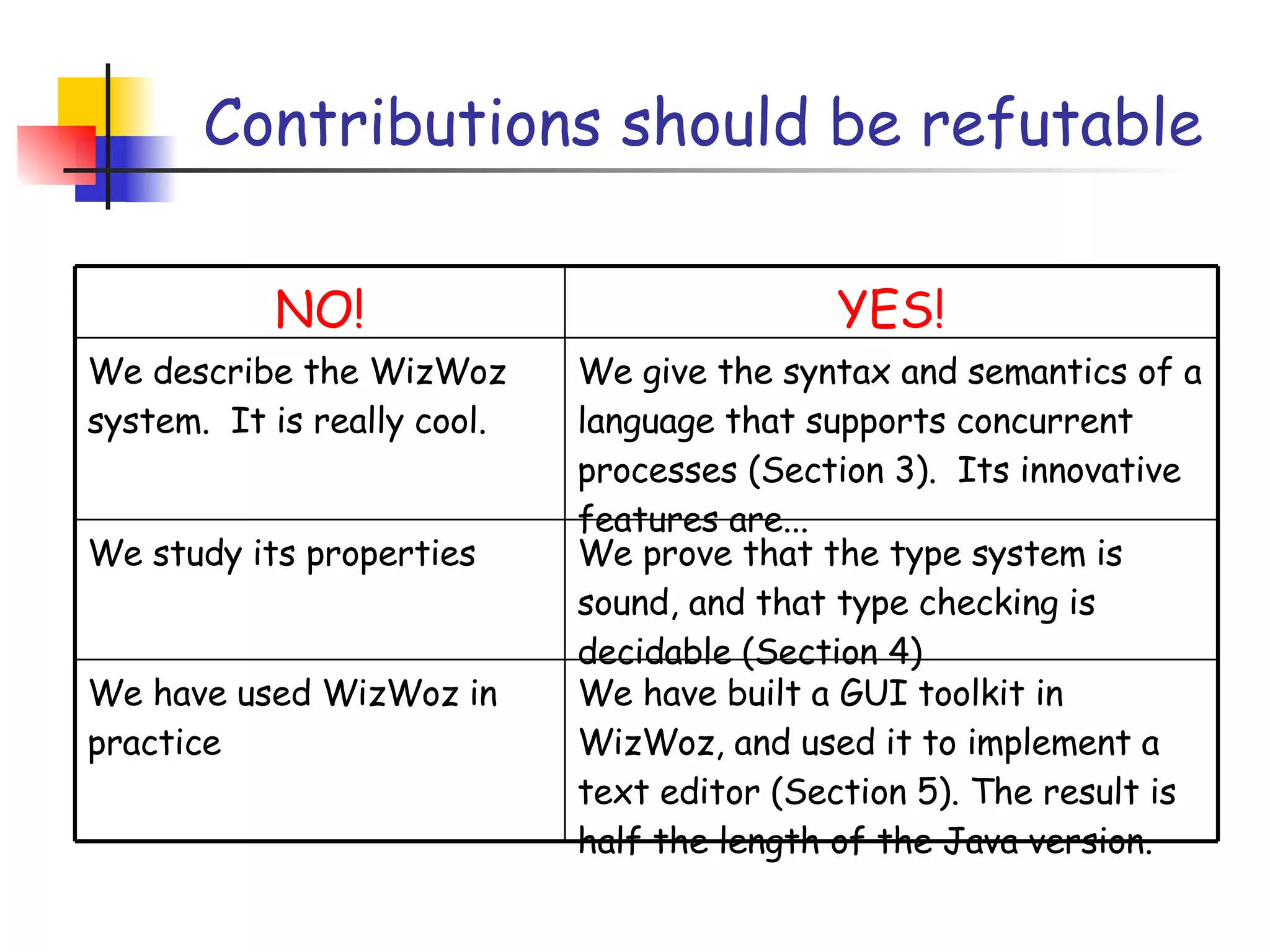 Contributions should be refutable

| NO! | YES! |
|---|---|
| We describe the WizWoz system. It is really cool. | We give the syntax and semantics of a language that supports concurrent processes (Section 3). Its innovative features are... |
| We study its properties | We prove that the type system is sound, and that type checking is decidable (Section 4) |
| We have used WizWoz in practice | We have built a GUI toolkit in WizWoz, and used it to implement a text editor (Section 5). The result is half the length of the Java version. |